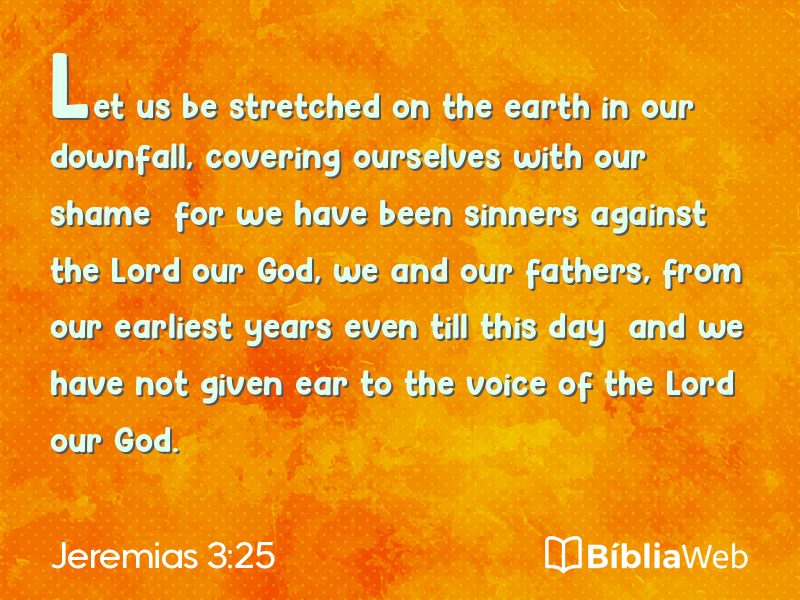 Let us be stretched on the earth in our downfall, covering ourselves with our shame  for we have been sinners against the Lord our God, we and our fathers, from our earliest years even till this day  and we have not given ear to the voice of the Lord our God.

Jeremias 3:25

BíbliaWeb